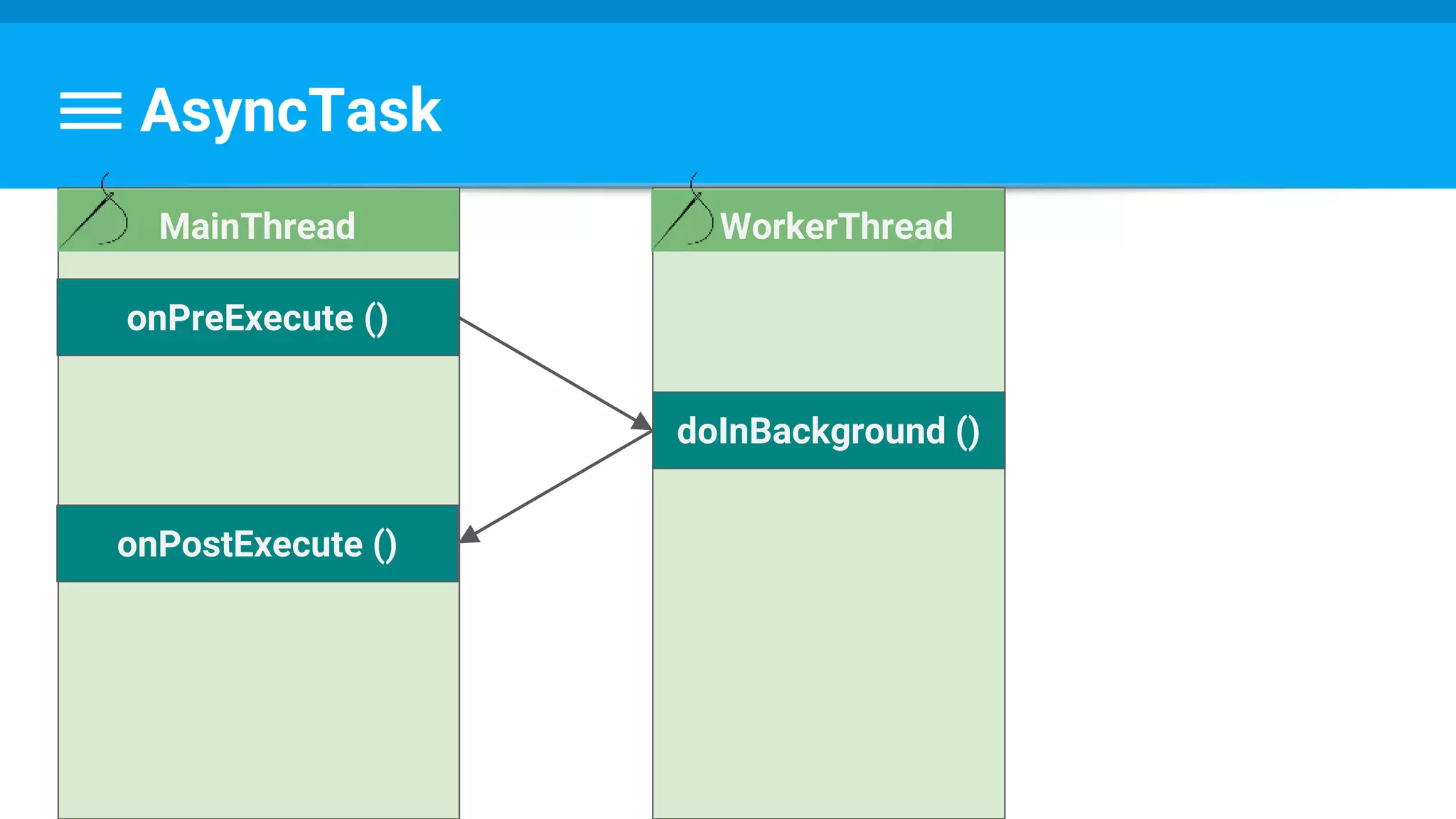 AsyncTask

MainThread

onPreExecute ()

onPostExecute ()

WorkerThread

doInBackground ()